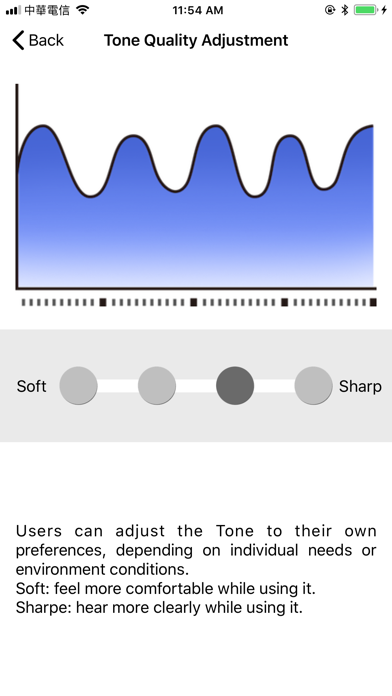 中華電信 11:54 AM

Back Tone Quality Adjustment

Soft Sharp

Users can adjust the Tone to their own preferences, depending on individual needs or environment conditions.
Soft: feel more comfortable while using it.
Sharpe: hear more clearly while using it.